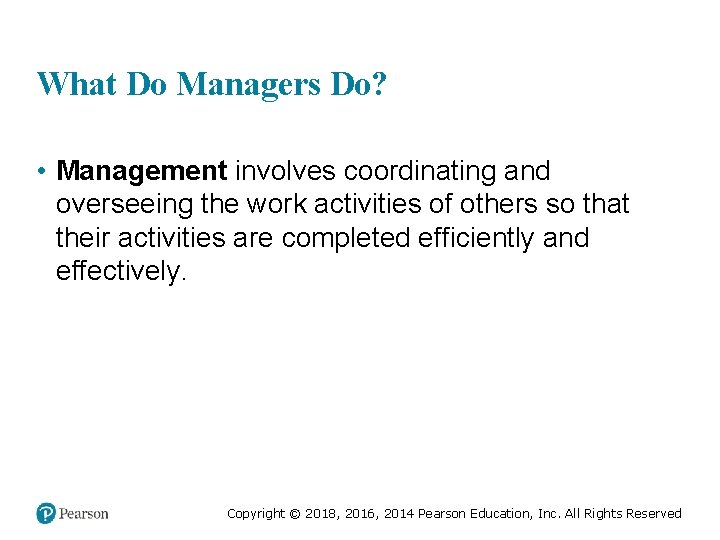 What Do Managers Do?

• Management involves coordinating and overseeing the work activities of others so that their activities are completed efficiently and effectively.

Pearson

Copyright © 2018, 2016, 2014 Pearson Education, Inc. All Rights Reserved